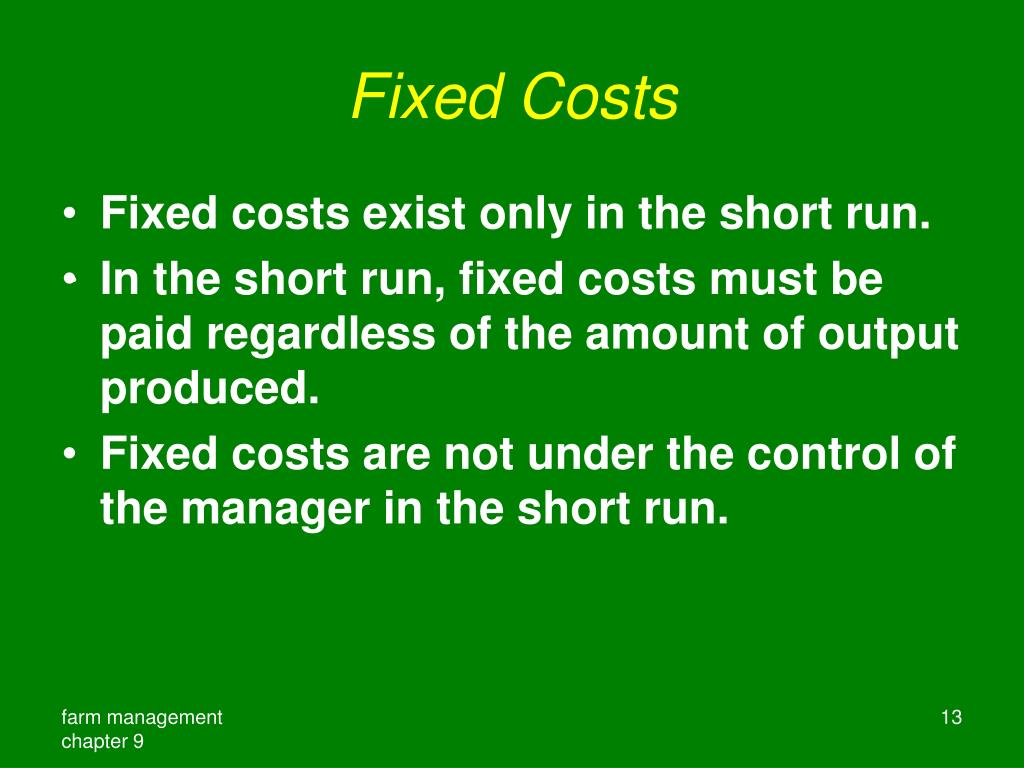 Fixed Costs

• Fixed costs exist only in the short run.
• In the short run, fixed costs must be paid regardless of the amount of output produced.
• Fixed costs are not under the control of the manager in the short run.

farm management
chapter 9

13